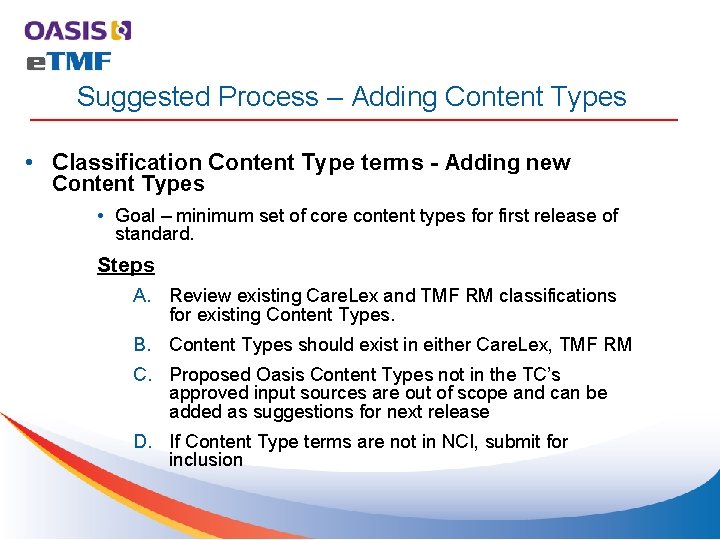 OASIS
eTMF

Suggested Process – Adding Content Types

• Classification Content Type terms - Adding new Content Types

• Goal – minimum set of core content types for first release of standard.

Steps

A. Review existing CareLex and TMF RM classifications for existing Content Types.

B. Content Types should exist in either CareLex, TMF RM

C. Proposed Oasis Content Types not in the TC's approved input sources are out of scope and can be added as suggestions for next release

D. If Content Type terms are not in NCI, submit for inclusion